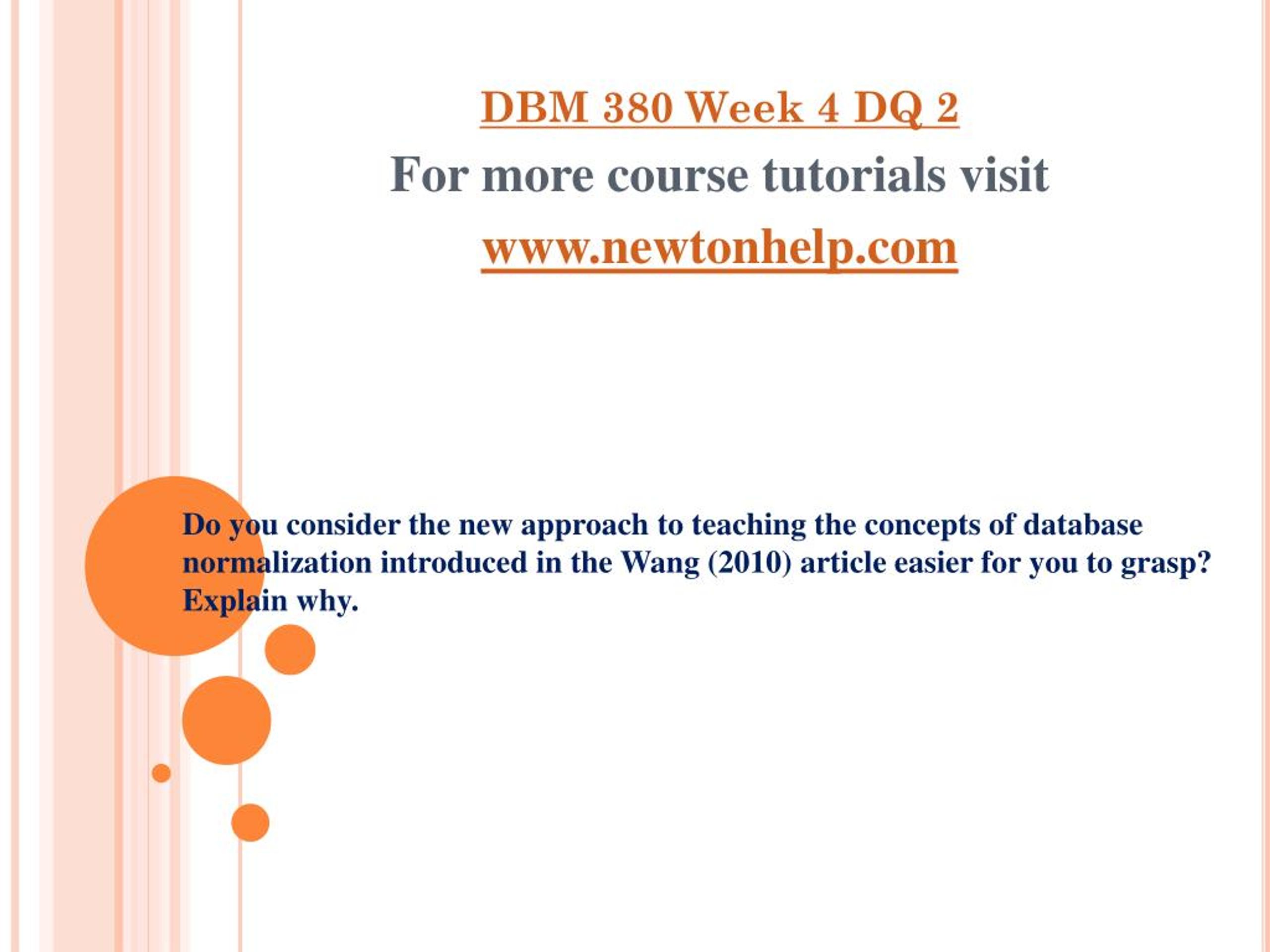 DBM 380 Week 4 DQ 2
For more course tutorials visit
www.newtonhelp.com

Do you consider the new approach to teaching the concepts of database normalization introduced in the Wang (2010) article easier for you to grasp? Explain why.